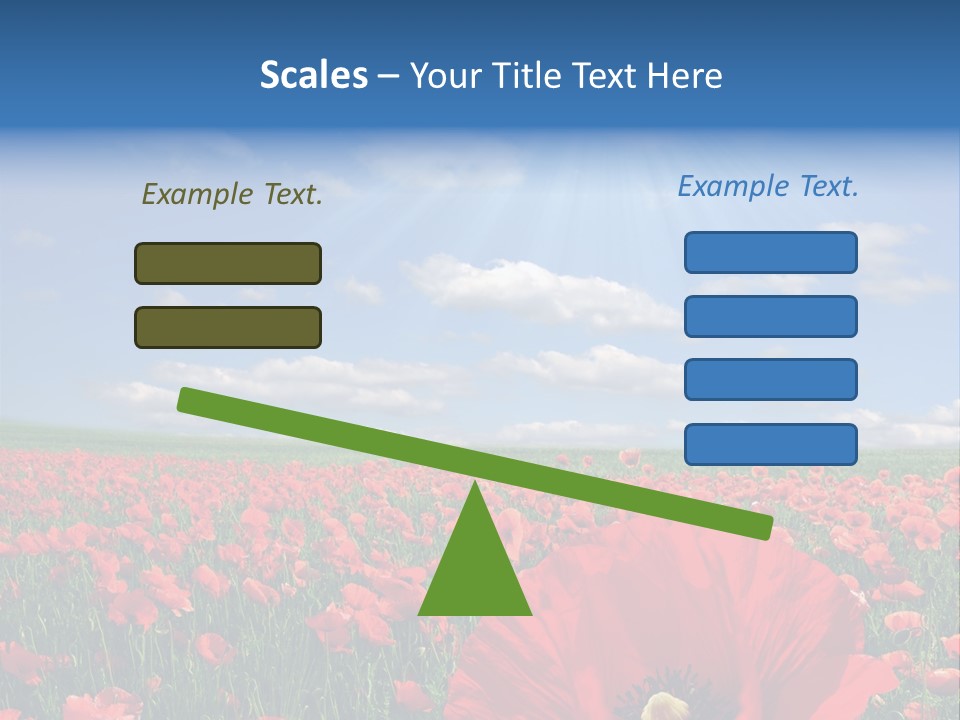 Scales – Your Title Text Here

Example Text.

Example Text.